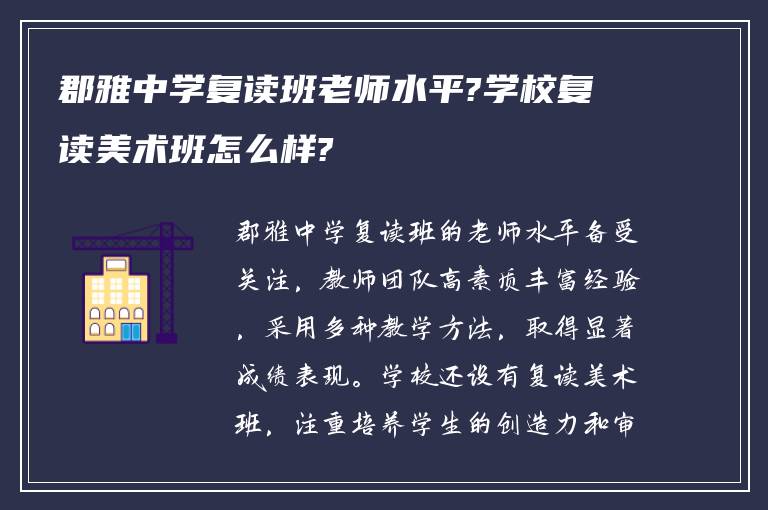 郡雅中学复读班老师水平?学校复读美术班怎么样?

郡雅中学复读班的老师水平备受关注，教师团队高素质丰富经验，采用多种教学方法，取得显著成绩表现。学校还设有复读美术班，注重培养学生的创造力和审